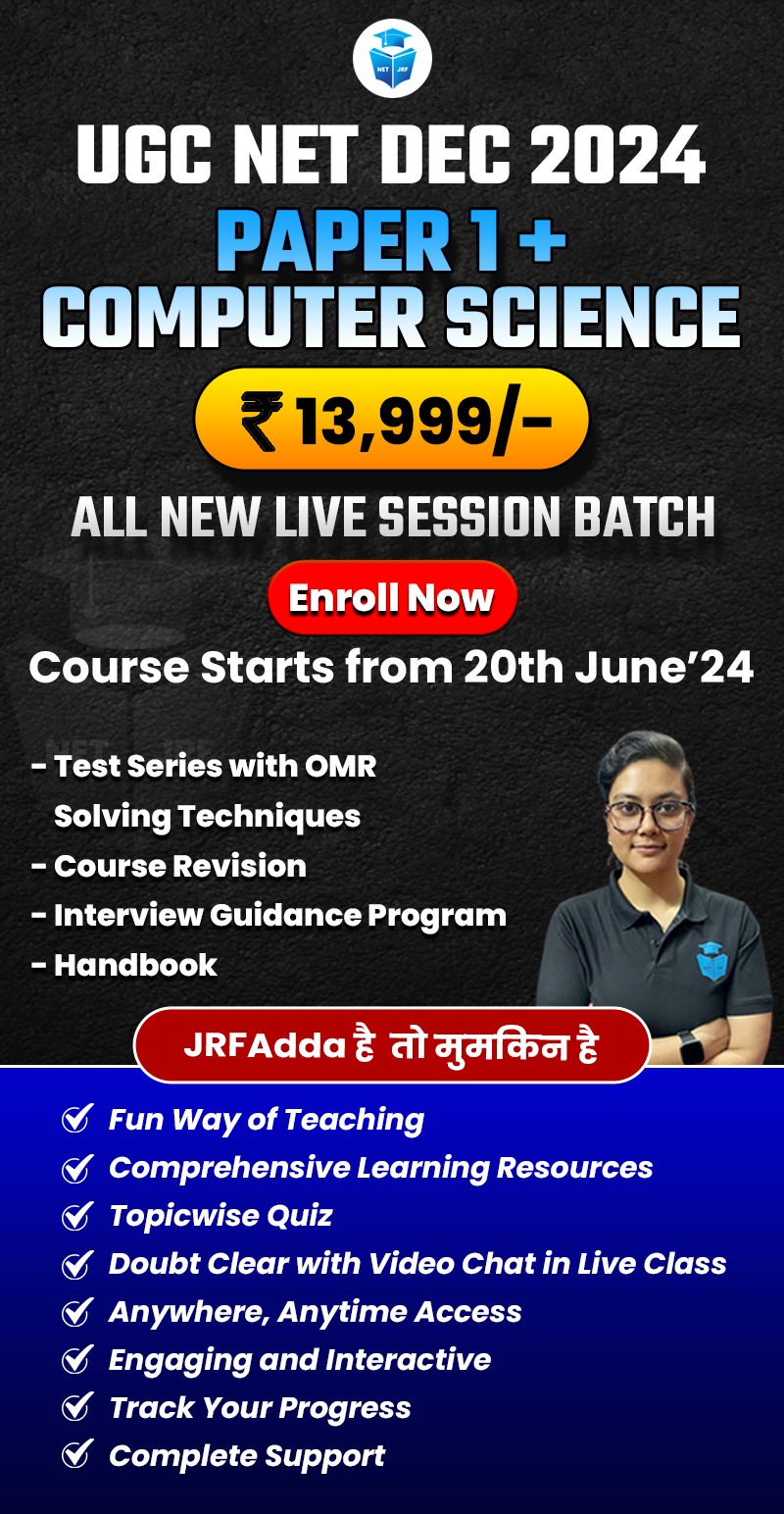 NET JRF

UGC NET DEC 2024
PAPER 1 +
COMPUTER SCIENCE

₹ 13,999/-

ALL NEW LIVE SESSION BATCH

Enroll Now

Course Starts from 20th June'24

- Test Series with OMR Solving Techniques
- Course Revision
- Interview Guidance Program
- Handbook

JRFAdda है तो मुमकिन है

Fun Way of Teaching
Comprehensive Learning Resources
Topicwise Quiz
Doubt Clear with Video Chat in Live Class
Anywhere, Anytime Access
Engaging and Interactive
Track Your Progress
Complete Support